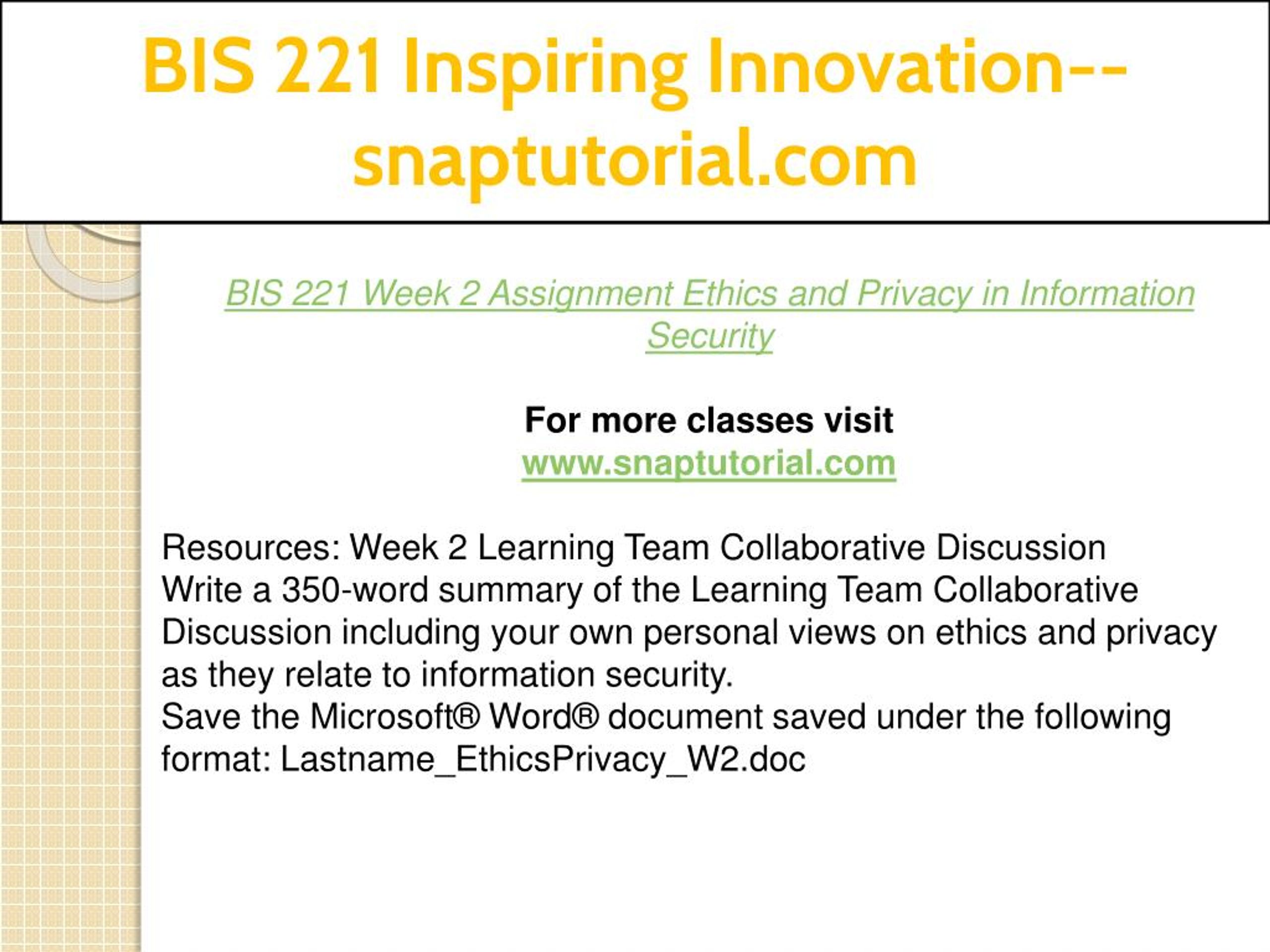 BIS 221 Inspiring Innovation--snaptutorial.com

BIS 221 Week 2 Assignment Ethics and Privacy in Information Security

For more classes visit
www.snaptutorial.com

Resources: Week 2 Learning Team Collaborative Discussion
Write a 350-word summary of the Learning Team Collaborative Discussion including your own personal views on ethics and privacy as they relate to information security.
Save the Microsoft® Word® document saved under the following format: Lastname_EthicsPrivacy_W2.doc